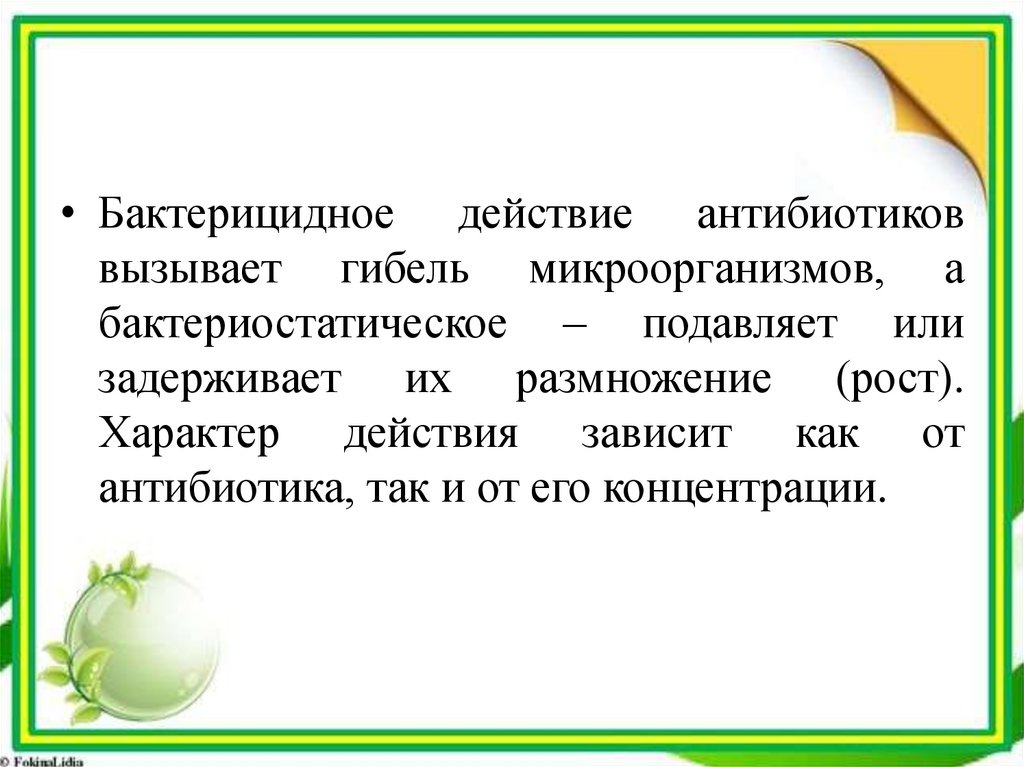 • Бактерицидное действие антибиотиков вызывает гибель микроорганизмов, а бактериостатическое – подавляет или задерживает их размножение (рост). Характер действия зависит как от антибиотика, так и от его концентрации.

© FokinaLidia